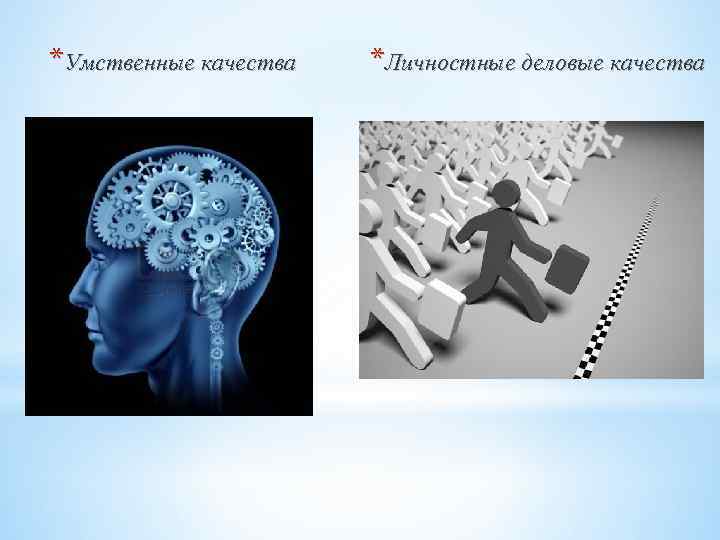 *Умственные качества

*Личностные деловые качества